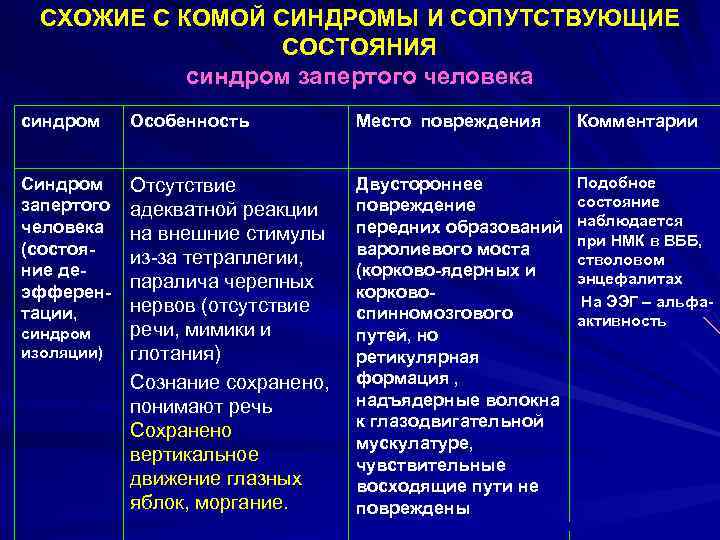 СХОЖИЕ С КОМОЙ СИНДРОМЫ И СОПУТСТВУЮЩИЕ СОСТОЯНИЯ

синдром запертого человека

| синдром | Особенность | Место повреждения | Комментарии |
|---|---|---|---|
| Синдром запертого человека (состояние деэфферентации, синдром изоляции) | Отсутствие адекватной реакции на внешние стимулы из-за тетраплегии, паралича черепных нервов (отсутствие речи, мимики и глотания) Сознание сохранено, понимают речь Сохранено вертикальное движение глазных яблок, моргание. | Двустороннее повреждение передних образований варолиевого моста (корково-ядерных и корково-спинномозгового путей, но ретикулярная формация , надъядерные волокна к глазодвигательной мускулатуре, чувствительные восходящие пути не повреждены | Подобное состояние наблюдается при НМК в ВББ, стволовом энцефалитах На ЭЭГ – альфа-активность |